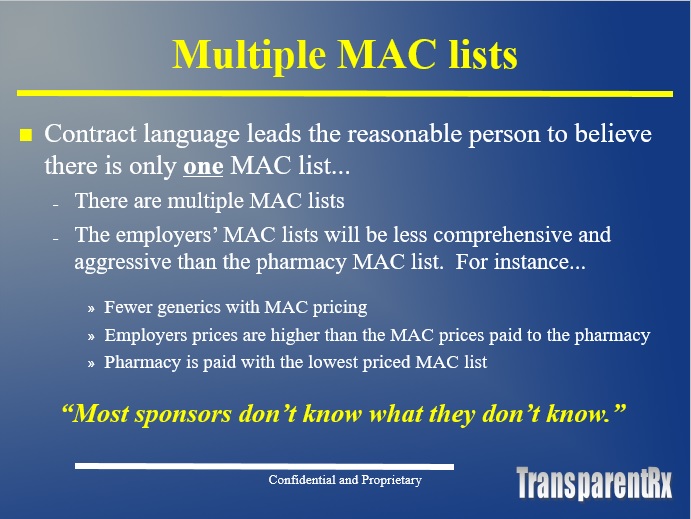 Multiple MAC lists

■ Contract language leads the reasonable person to believe there is only one MAC list...

- There are multiple MAC lists

- The employers' MAC lists will be less comprehensive and aggressive than the pharmacy MAC list. For instance...

» Fewer generics with MAC pricing

» Employers prices are higher than the MAC prices paid to the pharmacy

» Pharmacy is paid with the lowest priced MAC list

"Most sponsors don't know what they don't know."

Confidential and Proprietary

TransparentRx